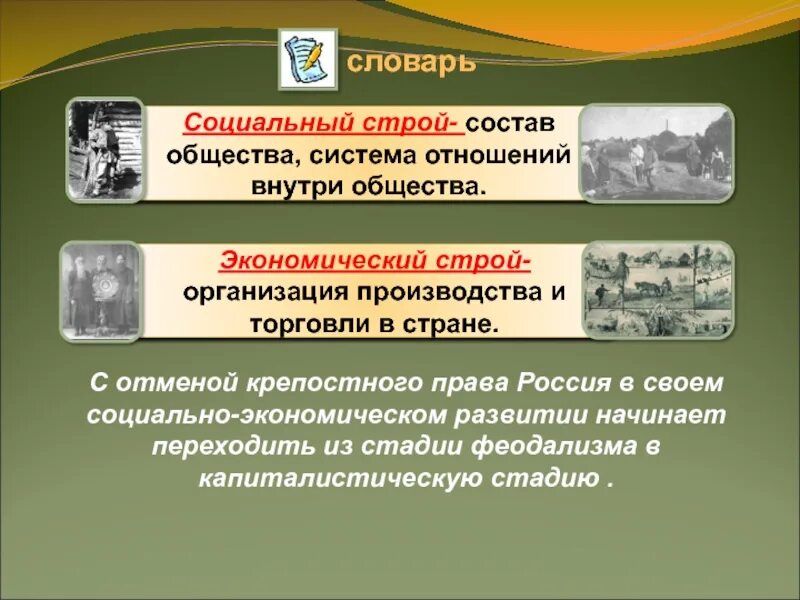 словарь

Социальный строй- состав общества, система отношений внутри общества.

Экономический строй- организация производства и торговли в стране.

С отменой крепостного права Россия в своем социально-экономическом развитии начинает переходить из стадии феодализма в капиталистическую стадию .